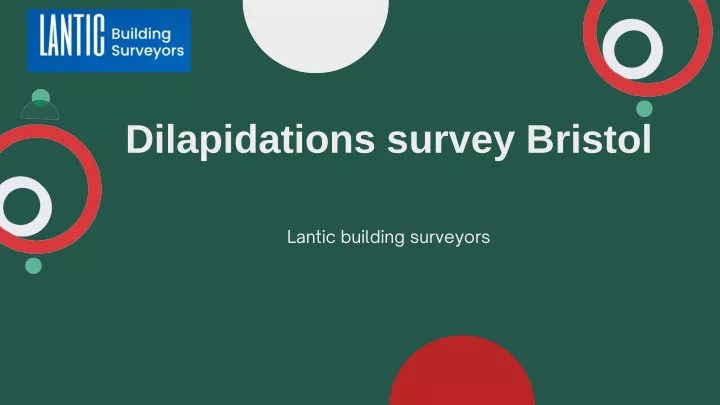 LANTIC Building Surveyors

Dilapidations survey Bristol

Lantic building surveyors